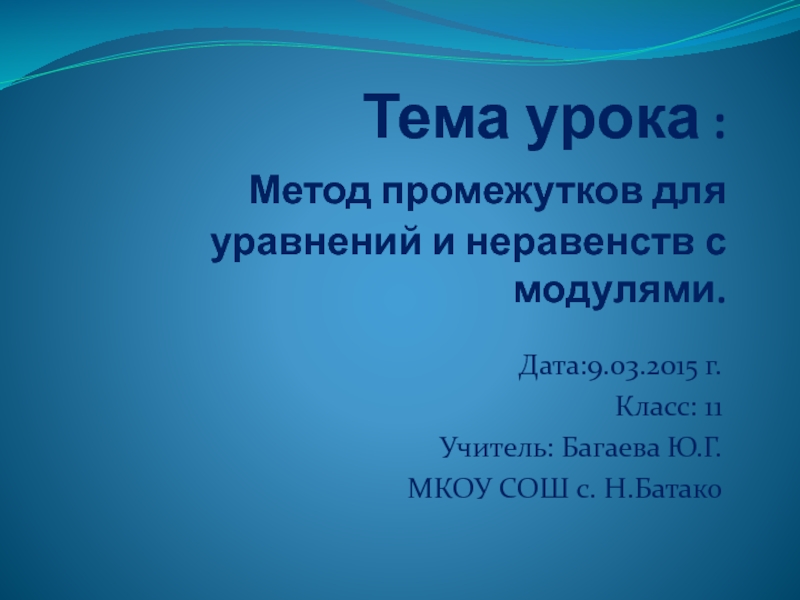 Тема урока : Метод промежутков для уравнений и неравенств с модулями.

Дата:9.03.2015 г.

Класс: 11

Учитель: Багаева Ю.Г.

МКОУ СОШ с. Н.Батако